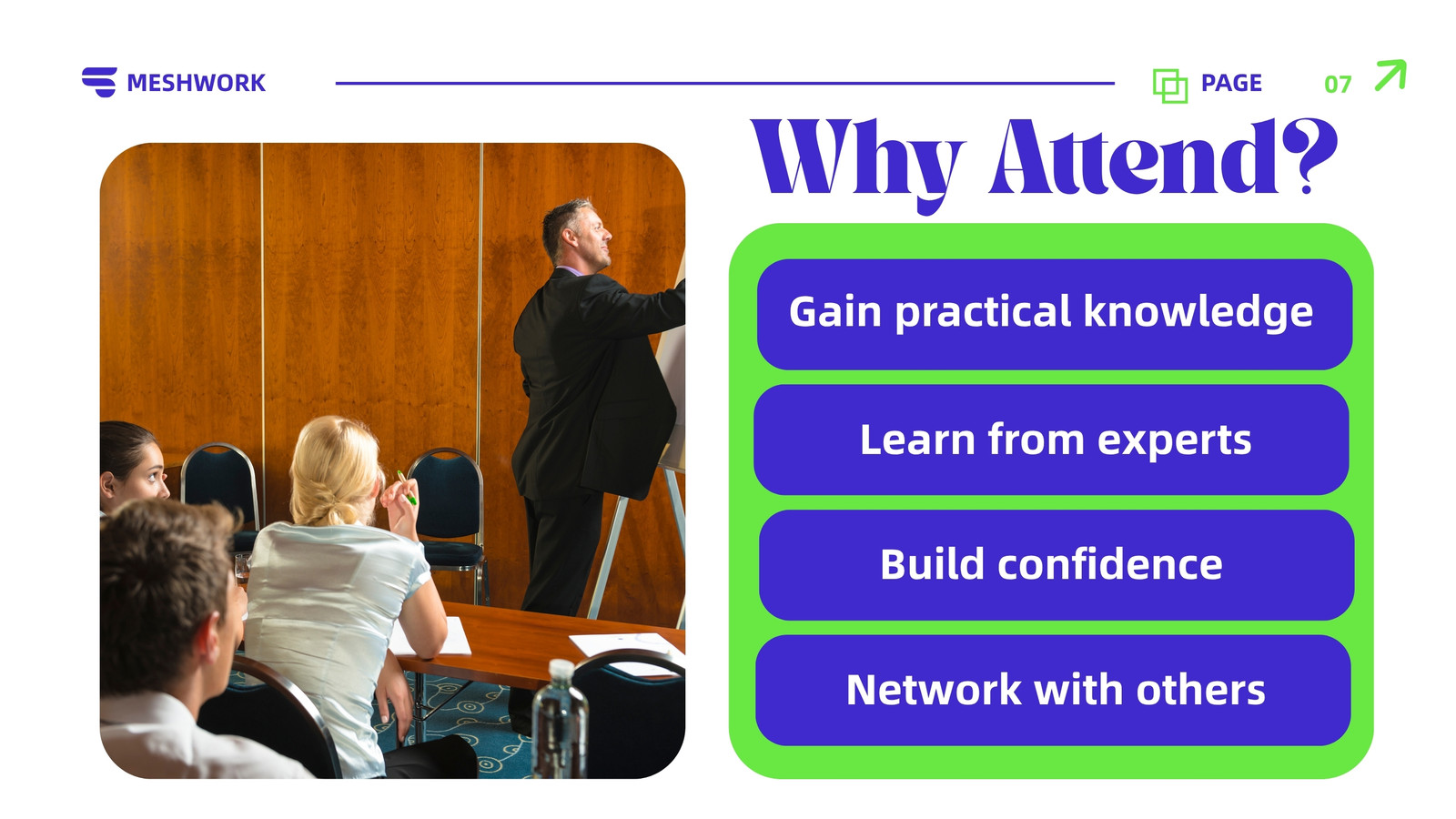 MESHWORK

PAGE 07

Why Attend?

Gain practical knowledge

Learn from experts

Build confidence

Network with others